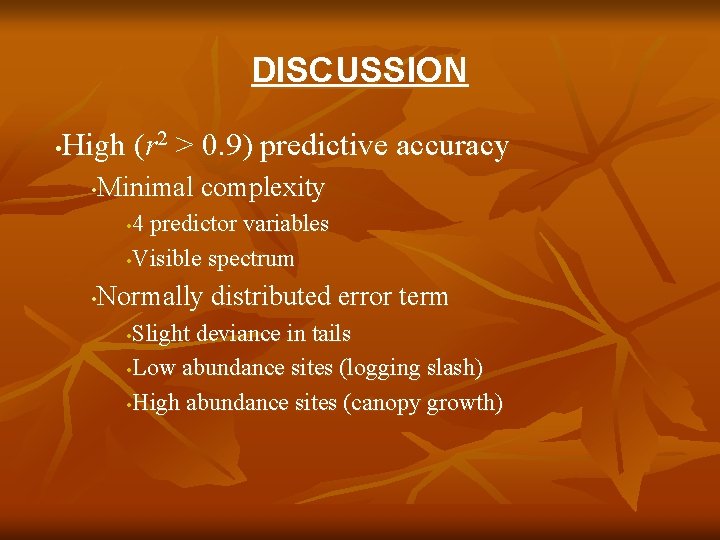 DISCUSSION

•High ($r^2 > 0.9$) predictive accuracy

•Minimal complexity

•4 predictor variables

•Visible spectrum

•Normally distributed error term

•Slight deviance in tails

•Low abundance sites (logging slash)

•High abundance sites (canopy growth)